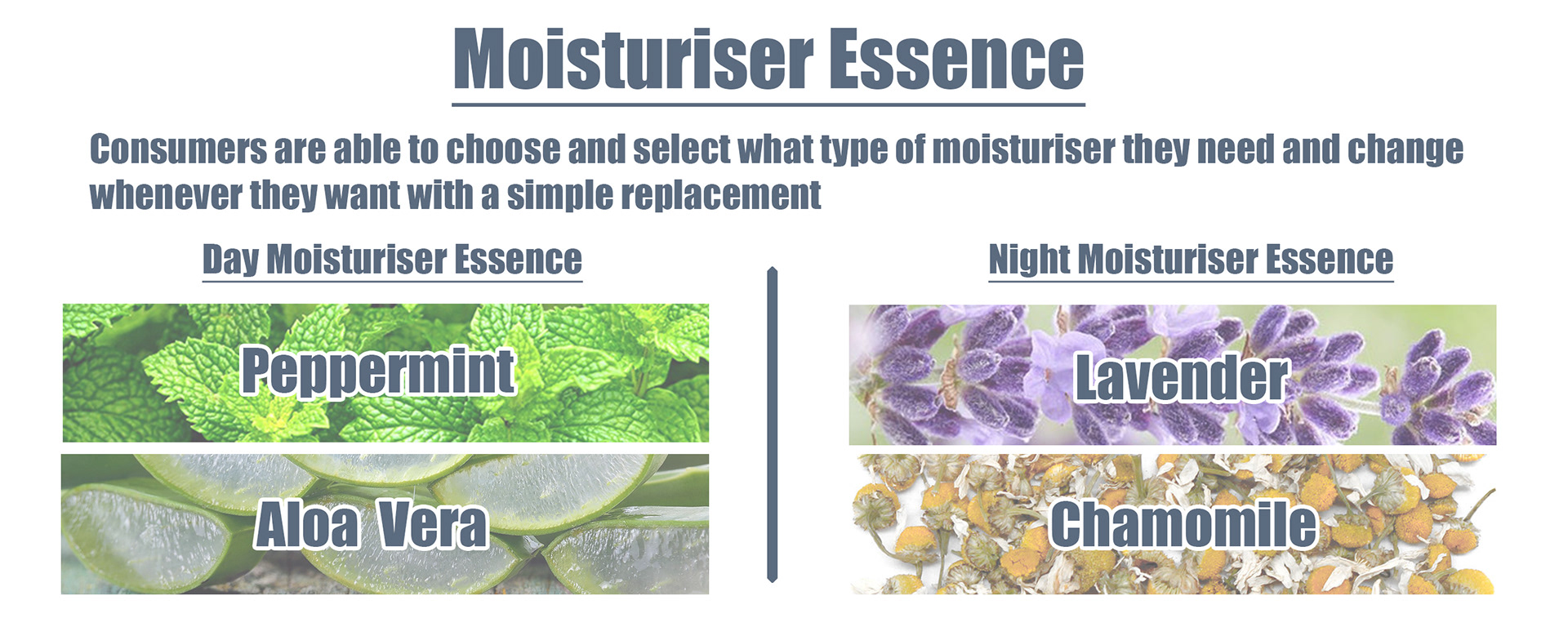 Moisturiser Essence

Consumers are able to choose and select what type of moisturiser they need and change whenever they want with a simple replacement

Day Moisturiser Essence

Peppermint

Aloa Vera

Night Moisturiser Essence

Lavender

Chamomile